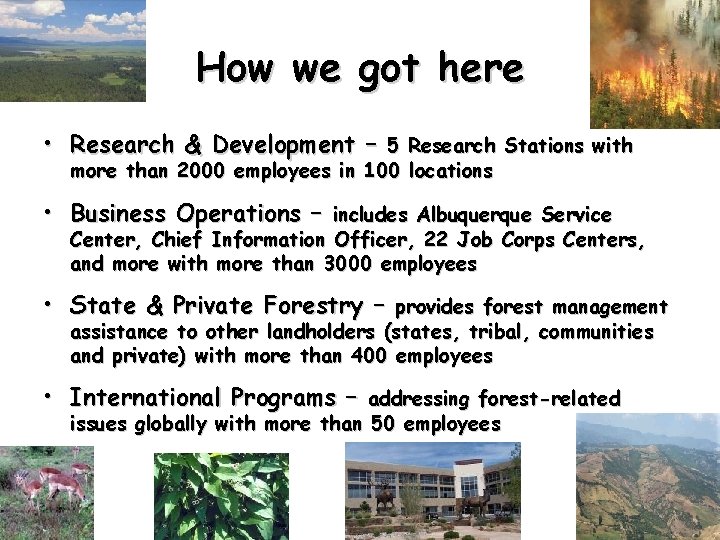 How we got here

• Research & Development – 5 Research Stations with more than 2000 employees in 100 locations

• Business Operations – includes Albuquerque Service Center, Chief Information Officer, 22 Job Corps Centers, and more with more than 3000 employees

• State & Private Forestry – provides forest management assistance to other landholders (states, tribal, communities and private) with more than 400 employees

• International Programs – addressing forest-related issues globally with more than 50 employees